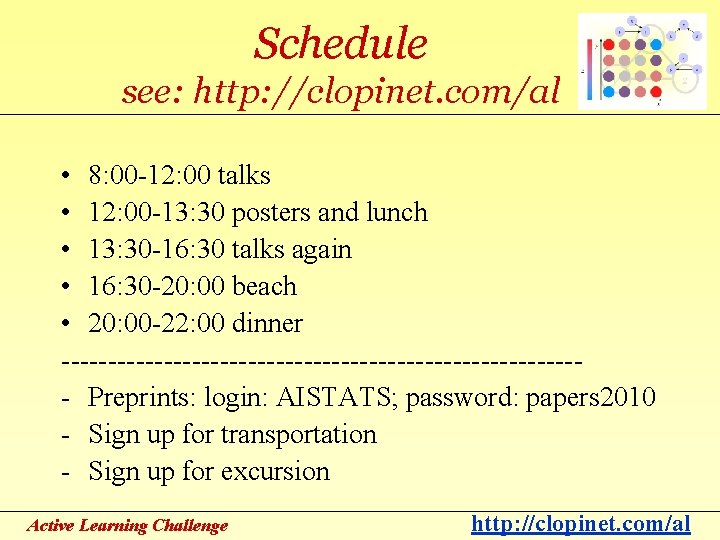 Schedule
see: http://clopinet.com/al

• 8:00-12:00 talks
• 12:00-13:30 posters and lunch
• 13:30-16:30 talks again
• 16:30-20:00 beach
• 20:00-22:00 dinner
-----------------------------------------------------
- Preprints: login: AISTATS; password: papers2010
- Sign up for transportation
- Sign up for excursion

Active Learning Challenge
http://clopinet.com/al